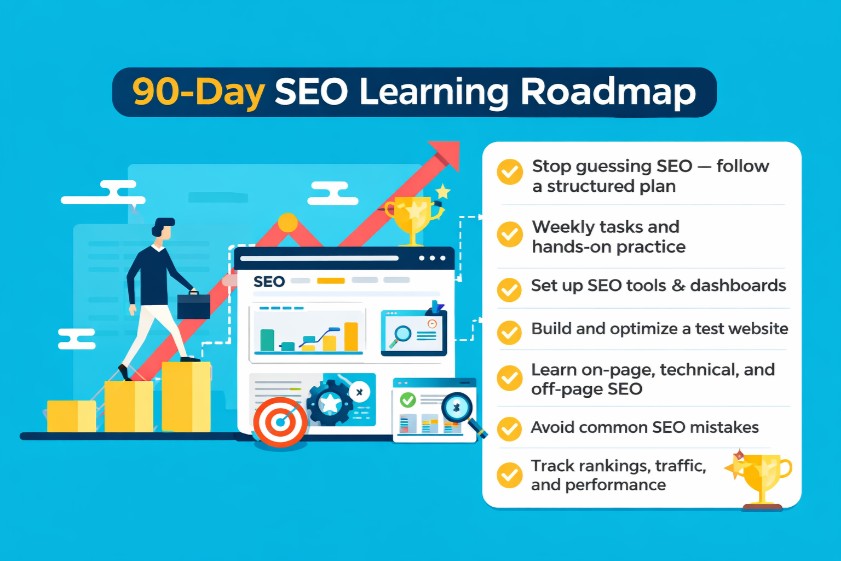 90-Day SEO Learning Roadmap

SEO

Stop guessing SEO — follow a structured plan

Weekly tasks and hands-on practice

Set up SEO tools & dashboards

Build and optimize a test website

Learn on-page, technical, and off-page SEO

Avoid common SEO mistakes

Track rankings, traffic, and performance